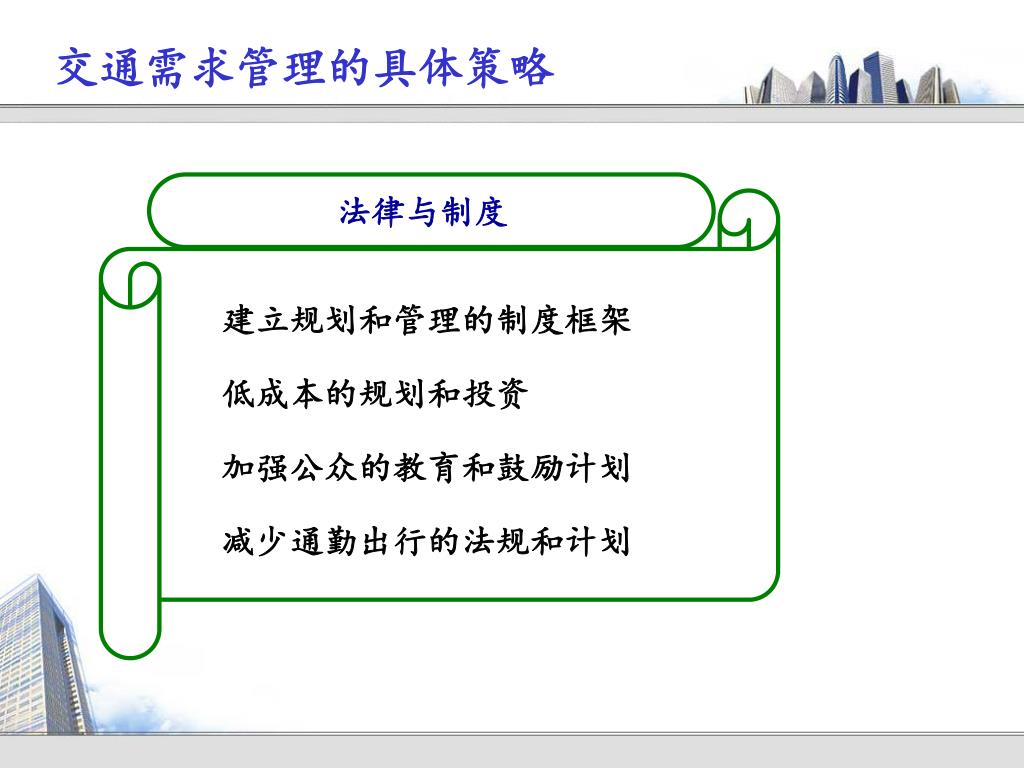 交通需求管理的具体策略

法律与制度

建立规划和管理的制度框架

低成本的规划和投资

加强公众的教育和鼓励计划

减少通勤出行的法规和计划